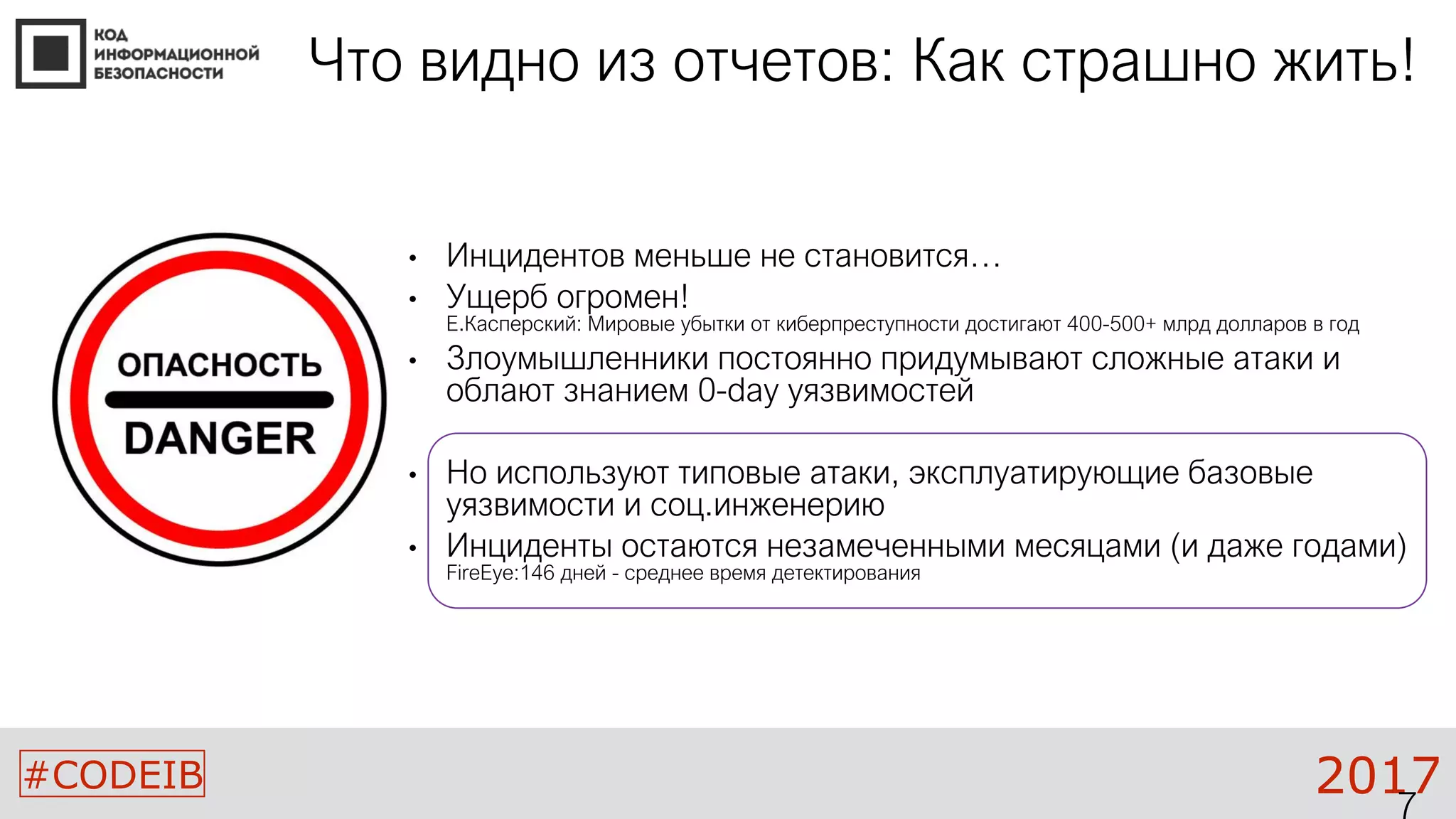 КОД ИНФОРМАЦИОННОЙ БЕЗОПАСНОСТИ

Что видно из отчетов: Как страшно жить!

ОПАСНОСТЬ

DANGER

• Инцидентов меньше не становится…
• Ущерб огромен!
Е.Касперский: Мировые убытки от киберпреступности достигают 400-500+ млрд долларов в год
• Злоумышленники постоянно придумывают сложные атаки и облают знанием 0-day уязвимостей

• Но используют типовые атаки, эксплуатирующие базовые уязвимости и соц.инженерию
• Инциденты остаются незамеченными месяцами (и даже годами)
FireEye:146 дней - среднее время детектирования

#CODEIB

2017

7